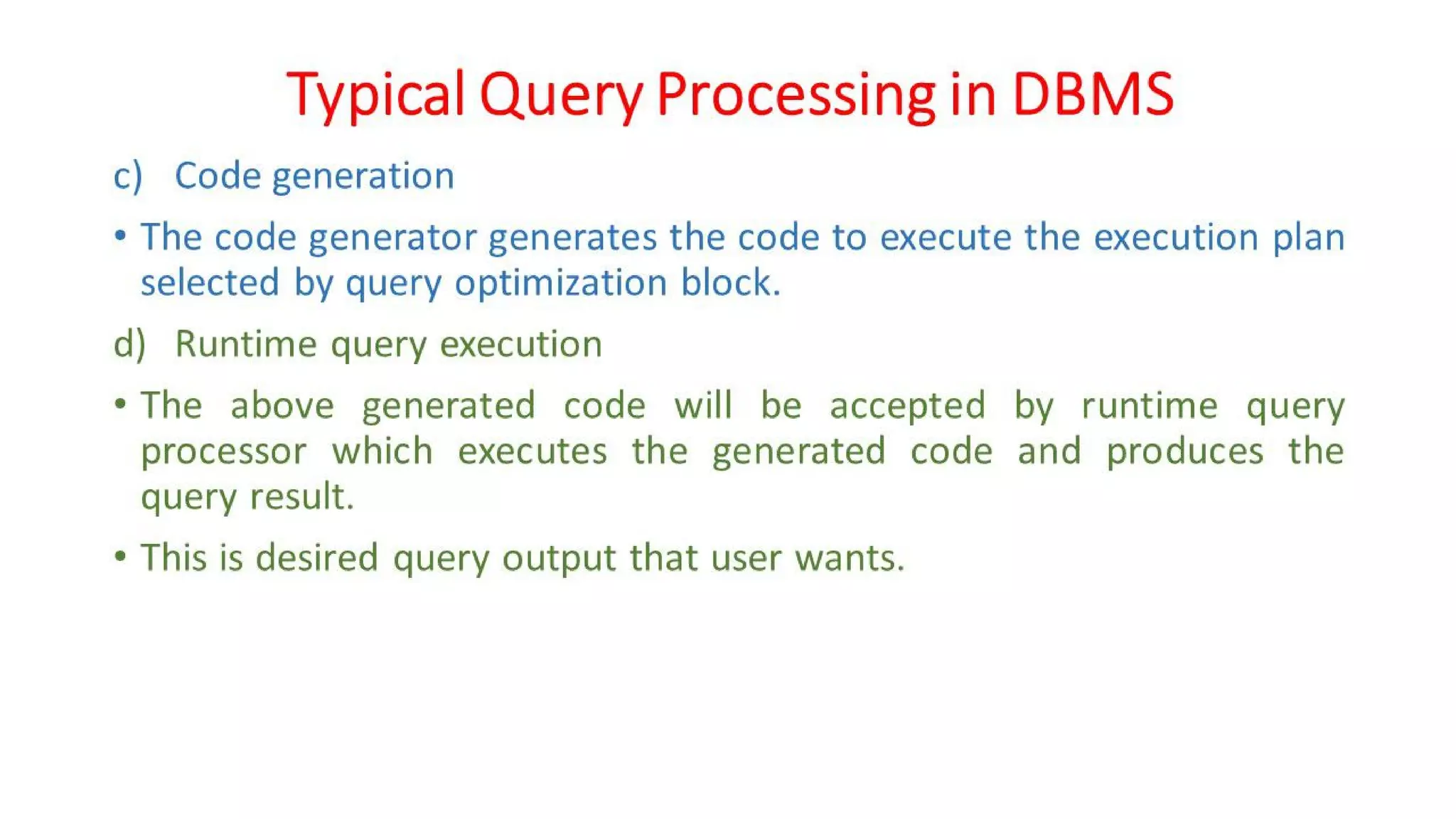 Typical Query Processing in DBMS

c) Code generation

• The code generator generates the code to execute the execution plan selected by query optimization block.

d) Runtime query execution

• The above generated code will be accepted by runtime query processor which executes the generated code and produces the query result.

• This is desired query output that user wants.